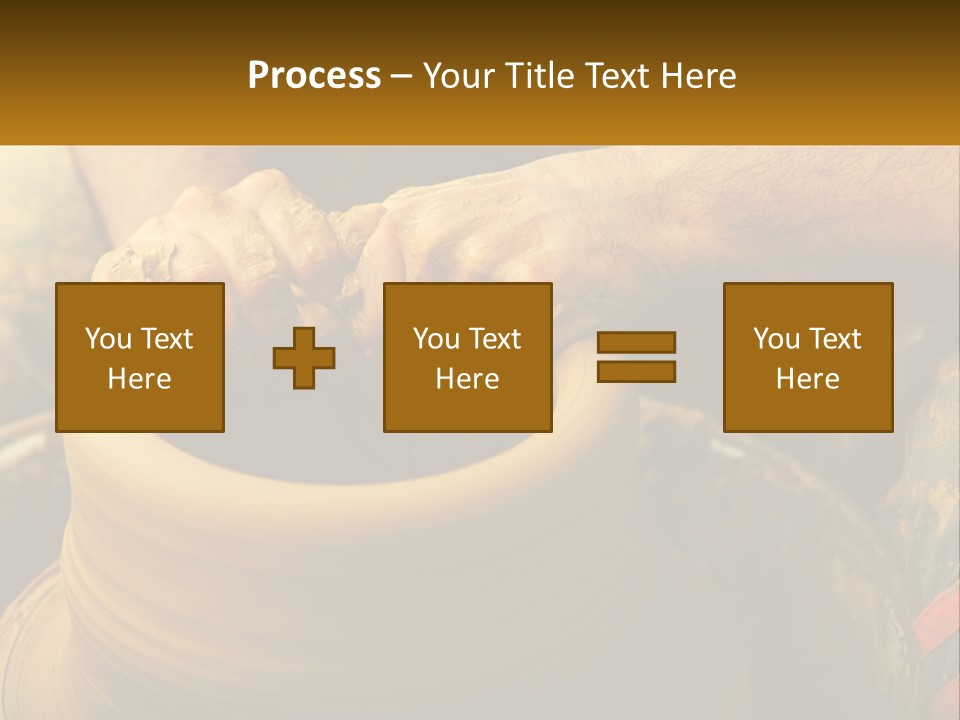 Process – Your Title Text Here

You Text Here

You Text Here

You Text Here